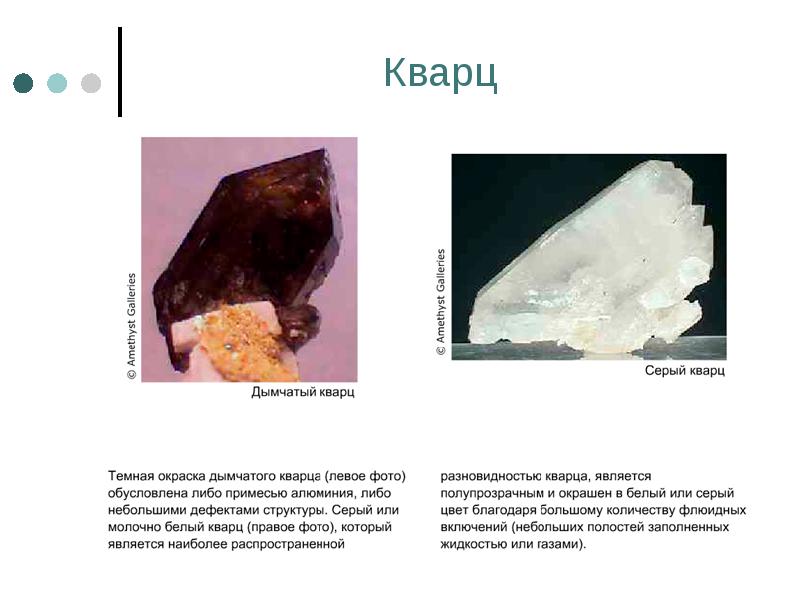 Кварц

© Amethyst Galleries

Дымчатый кварц

© Amethyst Galleries

Серый кварц

Темная окраска дымчатого кварца (левое фото) обусловлена либо примесью алюминия, либо небольшими дефектами структуры. Серый или молочно белый кварц (правое фото), который является наиболее распространенной

разновидностью кварца, является полупрозрачным и окрашен в белый или серый цвет благодаря большому количеству флюидных включений (небольших полостей заполненных жидкостью или газами).